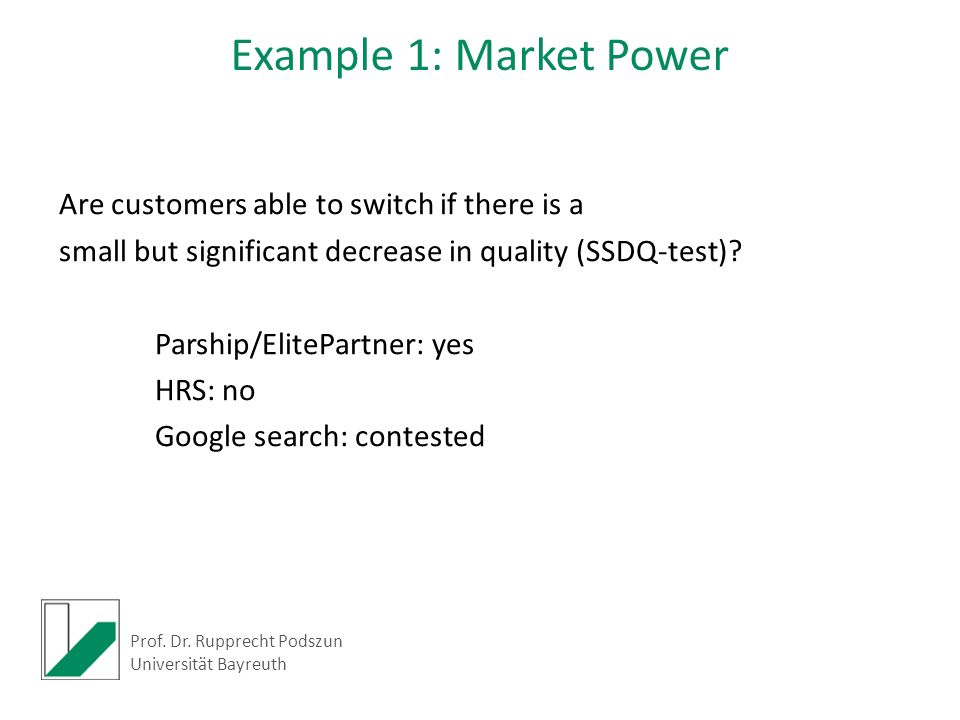 Example 1: Market Power

Are customers able to switch if there is a small but significant decrease in quality (SSDQ-test)?

Parship/ElitePartner: yes
HRS: no
Google search: contested

Prof. Dr. Rupprecht Podszun
Universität Bayreuth